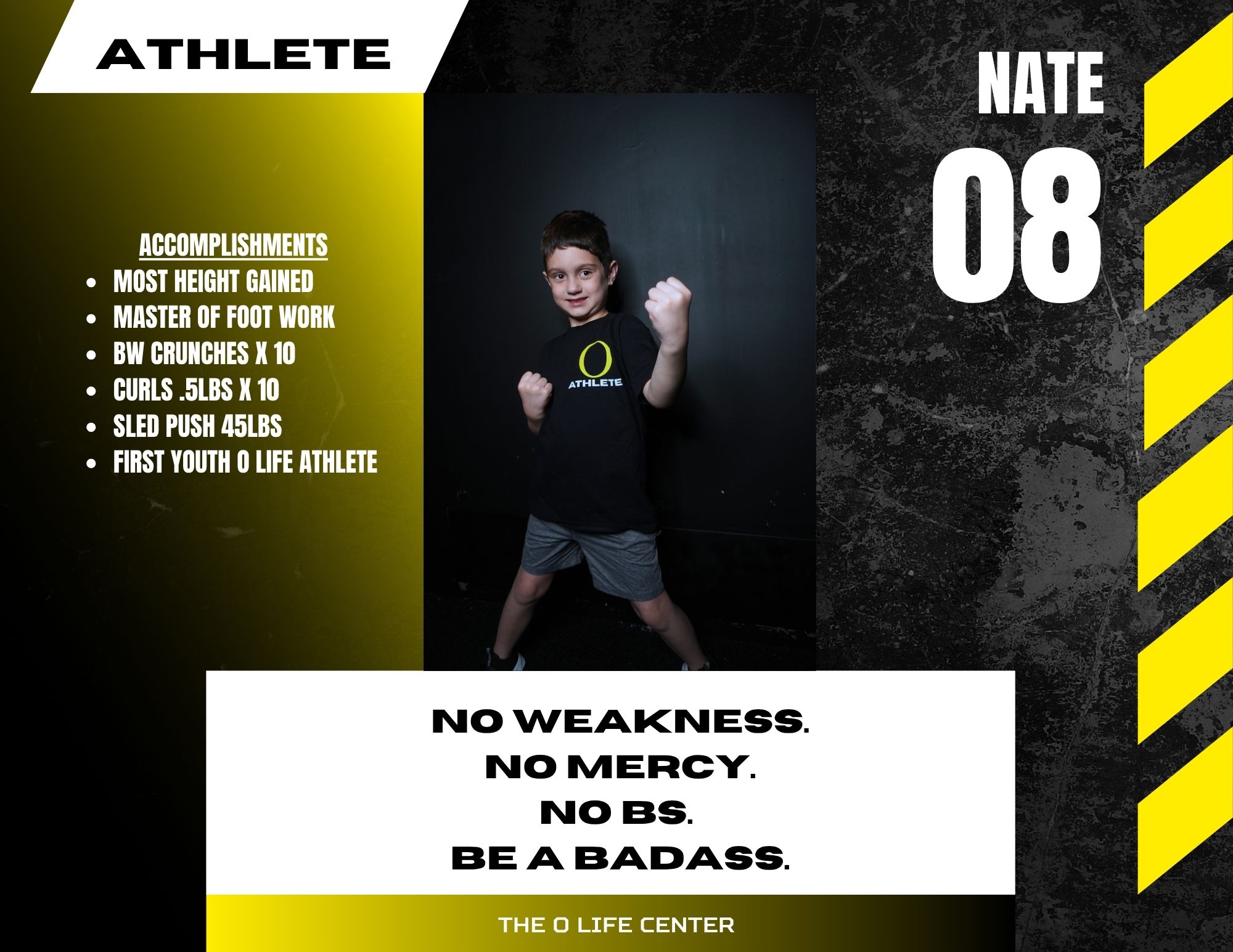 ATHLETE

NATE

08

ACCOMPLISHMENTS

- MOST HEIGHT GAINED
- MASTER OF FOOT WORK
- BW CRUNCHES X 10
- CURLS .5LBS X 10
- SLED PUSH 45LBS
- FIRST YOUTH O LIFE ATHLETE

O
ATHLETE

NO WEAKNESS.
NO MERCY.
NO BS.
BE A BADASS.

THE O LIFE CENTER